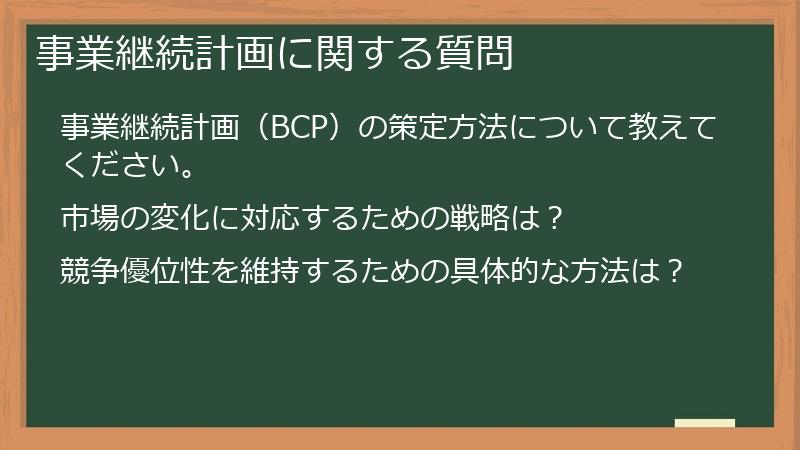 事業継続計画に関する質問

事業継続計画（BCP）の策定方法について教えてください。

市場の変化に対応するための戦略は？

競争優位性を維持するための具体的な方法は？